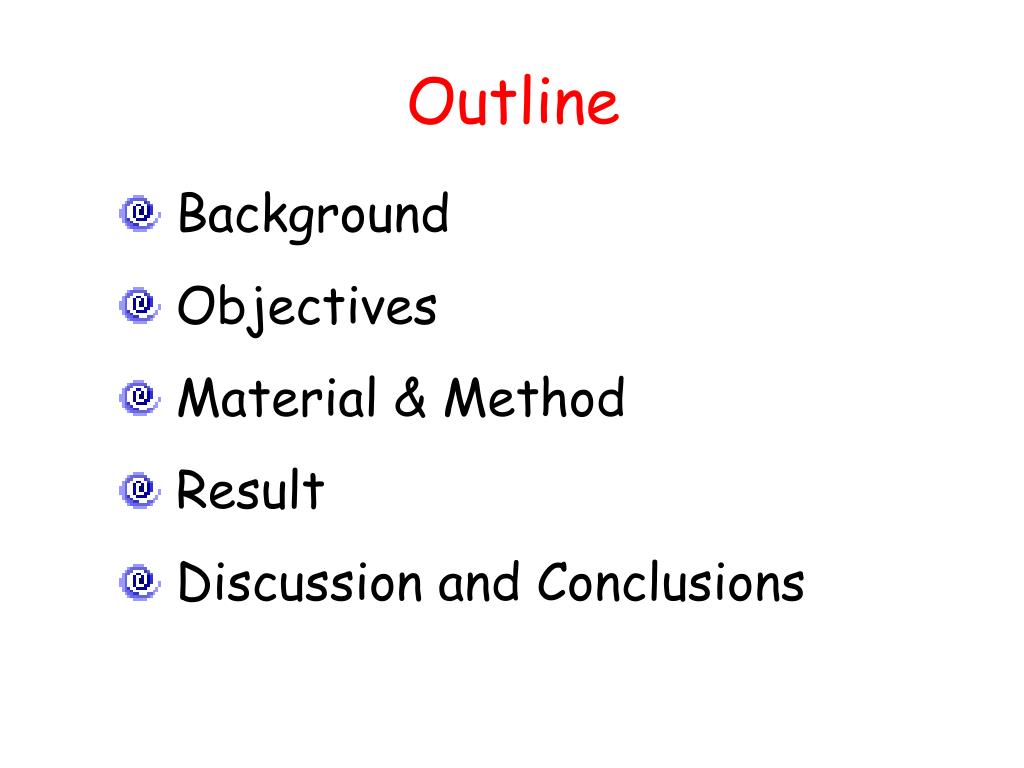 Outline

Background

Objectives

Material & Method

Result

Discussion and Conclusions